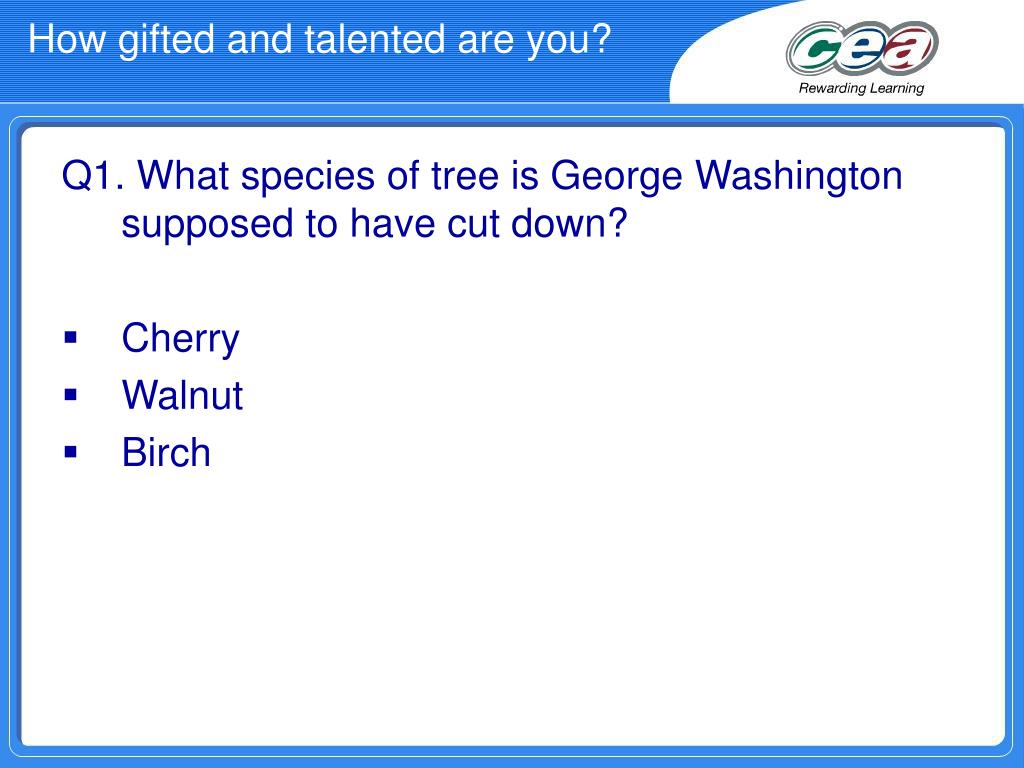 How gifted and talented are you?

cea
Rewarding Learning

Q1. What species of tree is George Washington supposed to have cut down?

▪ Cherry
▪ Walnut
▪ Birch